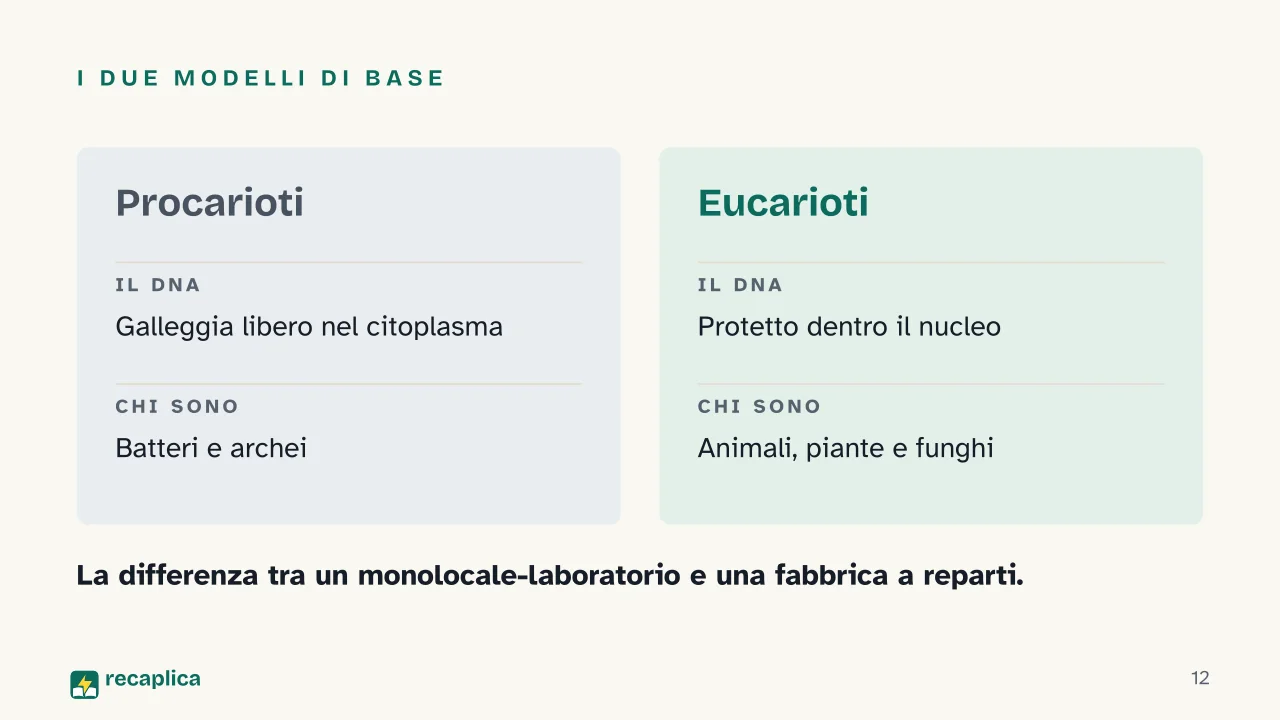 I DUE MODELLI DI BASE

Procarioti

IL DNA

Galleggia libero nel citoplasma

CHI SONO

Batteri e archei

Eucarioti

IL DNA

Protetto dentro il nucleo

CHI SONO

Animali, piante e funghi

La differenza tra un monolocale-laboratorio e una fabbrica a reparti.

recaplica

12